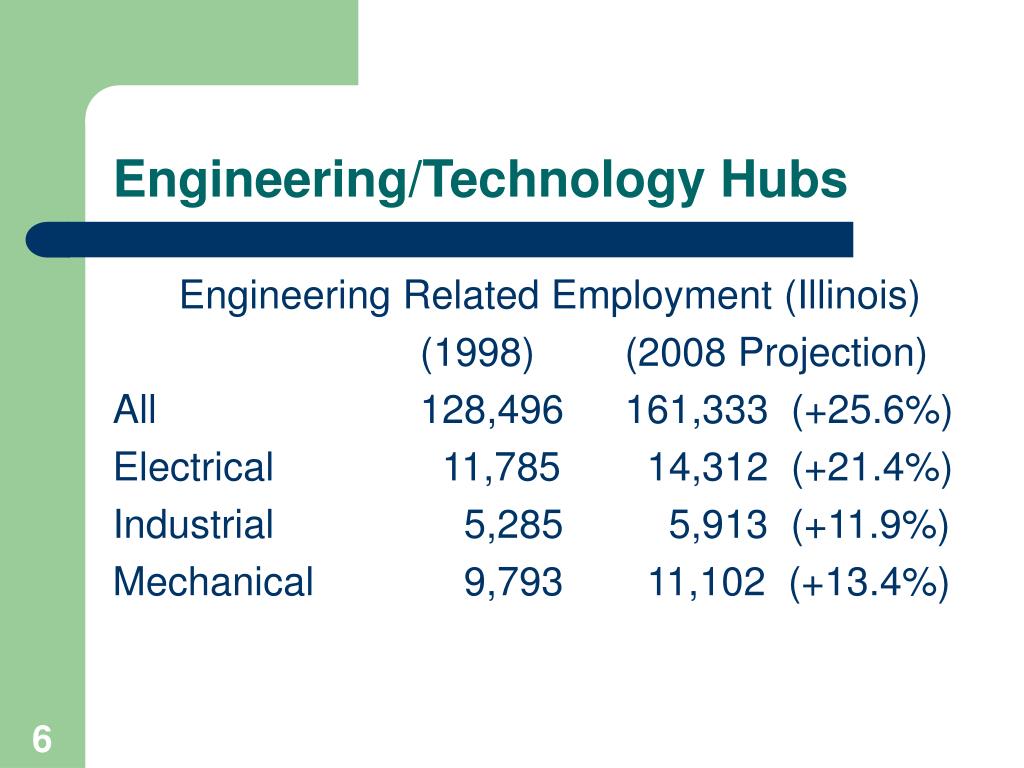 Engineering/Technology Hubs

Engineering Related Employment (Illinois)

|  | (1998) | (2008 Projection) |
|---|---|---|
| All | 128,496 | 161,333 (+25.6%) |
| Electrical | 11,785 | 14,312 (+21.4%) |
| Industrial | 5,285 | 5,913 (+11.9%) |
| Mechanical | 9,793 | 11,102 (+13.4%) |

6